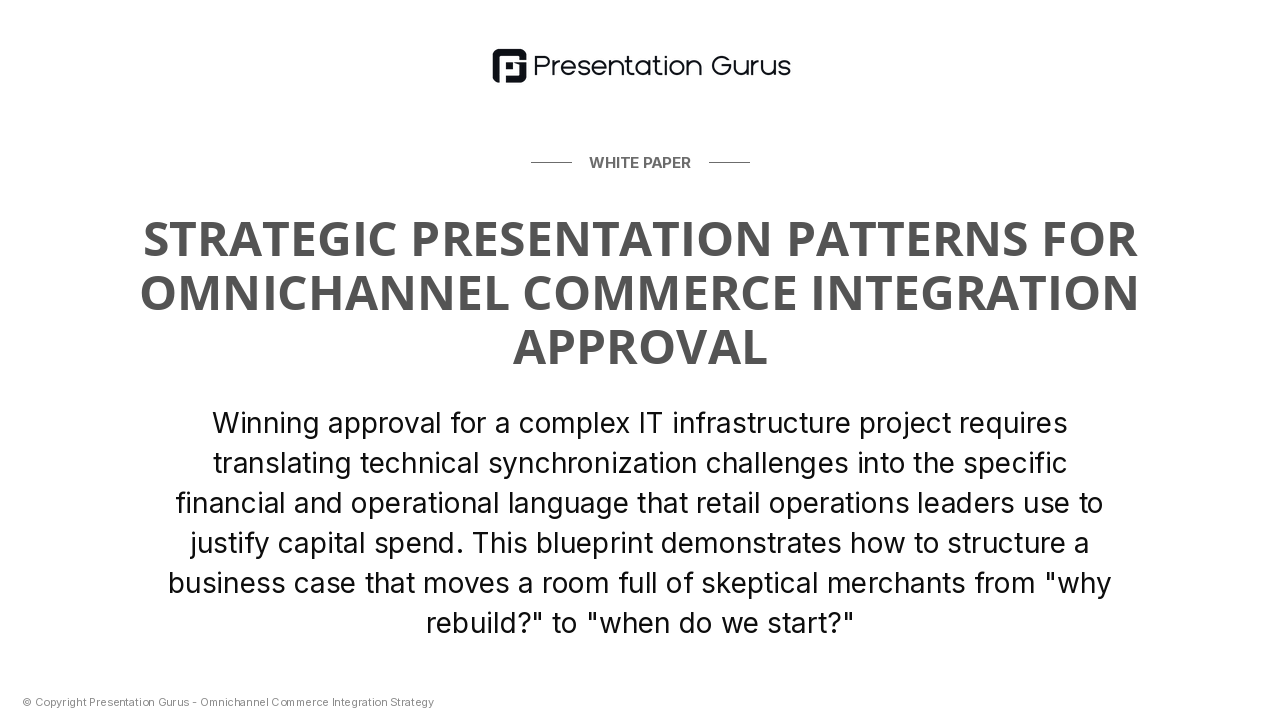 Presentation Gurus

WHITE PAPER

STRATEGIC PRESENTATION PATTERNS FOR OMNICHANNEL COMMERCE INTEGRATION APPROVAL

Winning approval for a complex IT infrastructure project requires translating technical synchronization challenges into the specific financial and operational language that retail operations leaders use to justify capital spend. This blueprint demonstrates how to structure a business case that moves a room full of skeptical merchants from "why rebuild?" to "when do we start?"

© Copyright Presentation Gurus - Omnichannel Commerce Integration Strategy